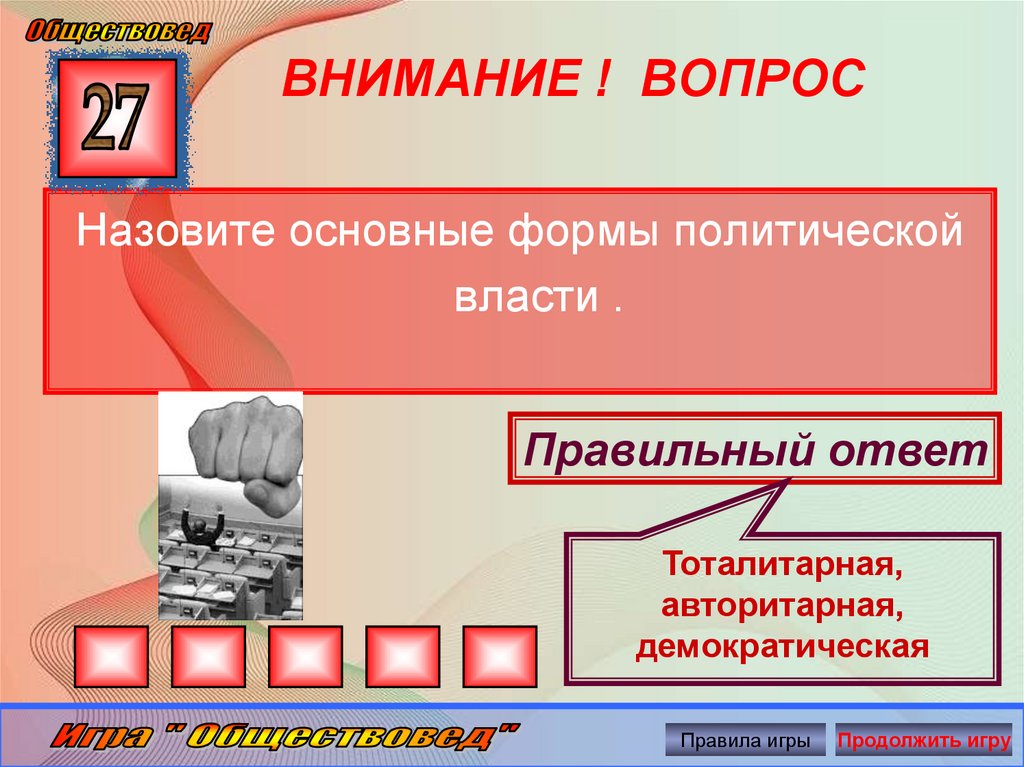 Обществовед

27

ВНИМАНИЕ ! ВОПРОС

Назовите основные формы политической власти .

Правильный ответ

Тоталитарная, авторитарная, демократическая

Игра " Обществовед"

Правила игры

Продолжить игру